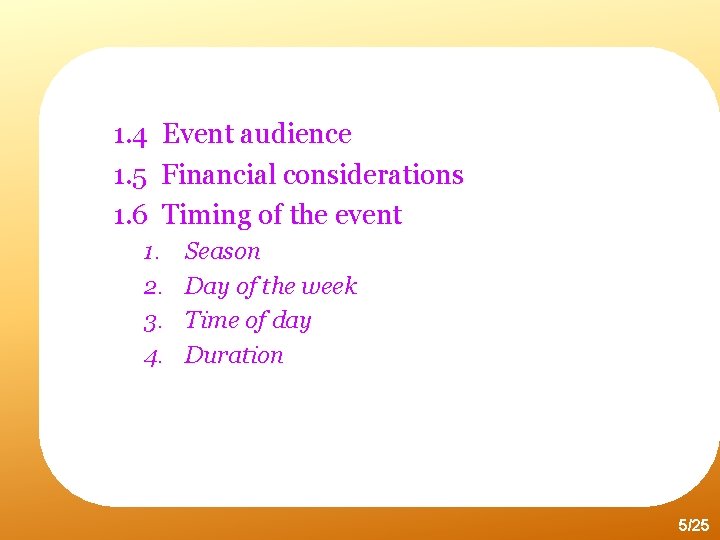 1.4 Event audience
1.5 Financial considerations
1.6 Timing of the event
1. Season
2. Day of the week
3. Time of day
4. Duration

5/25